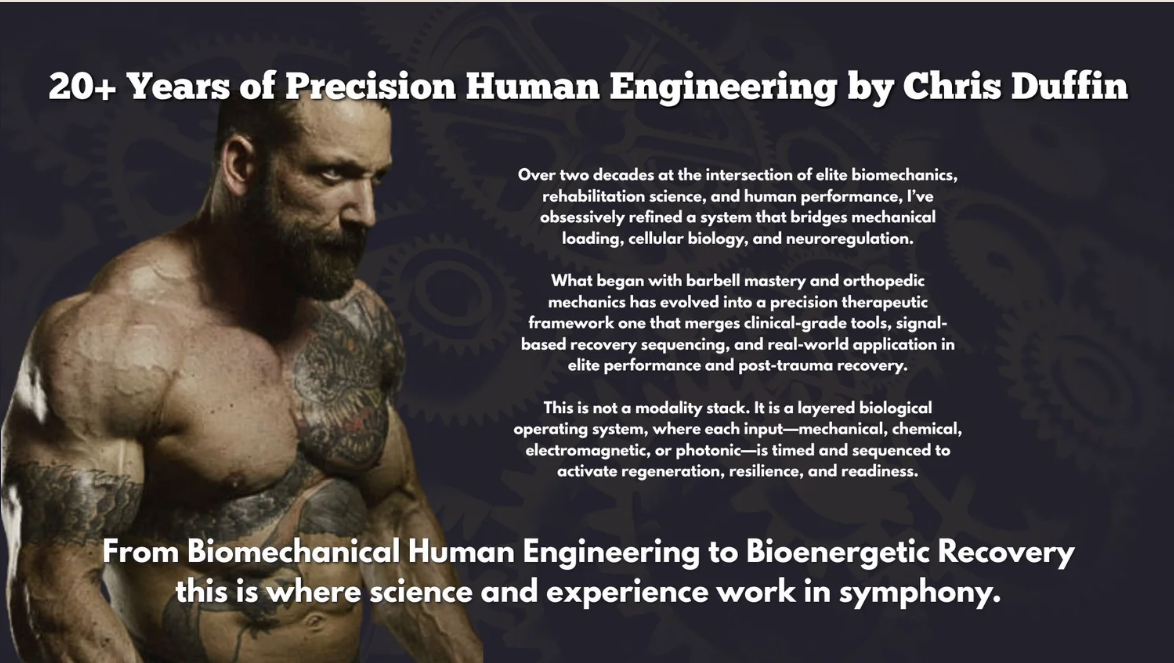 20+ Years of Precision Human Engineering by Chris Duffin

Over two decades at the intersection of elite biomechanics, rehabilitation science, and human performance, I've obsessively refined a system that bridges mechanical loading, cellular biology, and neuroregulation.

What began with barbell mastery and orthopedic mechanics has evolved into a precision therapeutic framework one that merges clinical-grade tools, signal-based recovery sequencing, and real-world application in elite performance and post-trauma recovery.

This is not a modality stack. It is a layered biological operating system, where each input—mechanical, chemical, electromagnetic, or photonic—is timed and sequenced to activate regeneration, resilience, and readiness.

From Biomechanical Human Engineering to Bioenergetic Recovery this is where science and experience work in symphony.